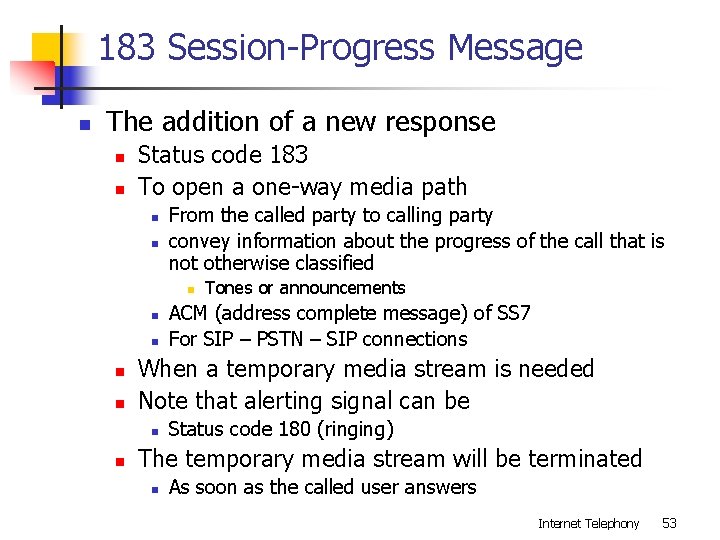 183 Session-Progress Message

- The addition of a new response
  - Status code 183
  - To open a one-way media path
    - From the called party to calling party
    - convey information about the progress of the call that is not otherwise classified
      - Tones or announcements
    - ACM (address complete message) of SS7
    - For SIP – PSTN – SIP connections
  - When a temporary media stream is needed
  - Note that alerting signal can be
    - Status code 180 (ringing)
  - The temporary media stream will be terminated
    - As soon as the called user answers

Internet Telephony 53